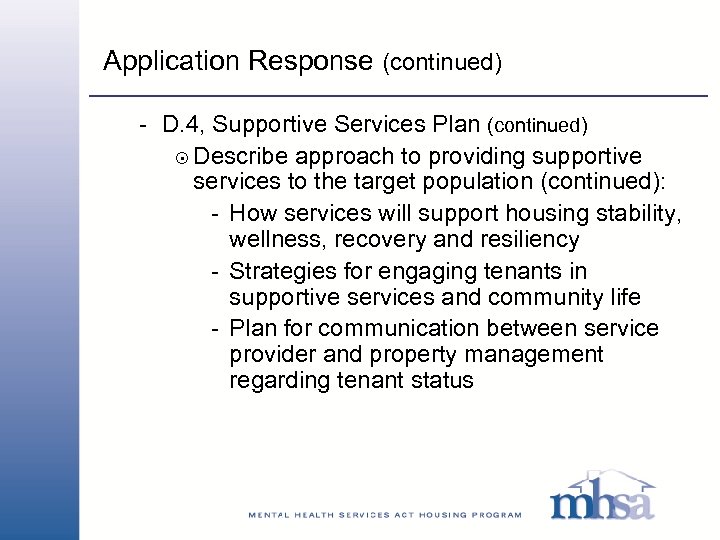 Application Response (continued)

- D.4, Supportive Services Plan (continued)

⊙ Describe approach to providing supportive services to the target population (continued):

- How services will support housing stability, wellness, recovery and resiliency
- Strategies for engaging tenants in supportive services and community life
- Plan for communication between service provider and property management regarding tenant status

MENTAL HEALTH SERVICES ACT HOUSING PROGRAM

mhsa